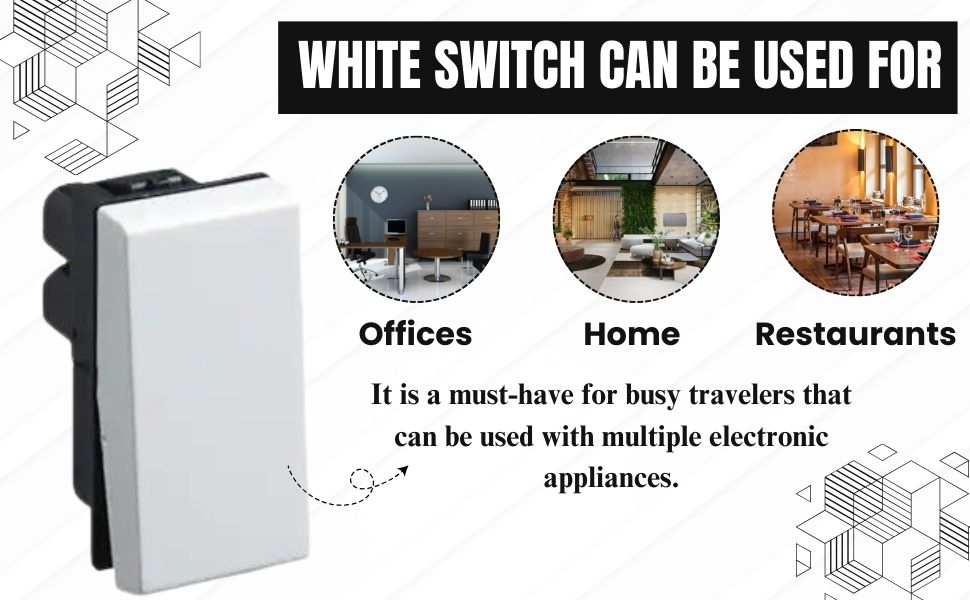 WHITE SWITCH CAN BE USED FOR

Offices

Home

Restaurants

It is a must-have for busy travelers that can be used with multiple electronic appliances.